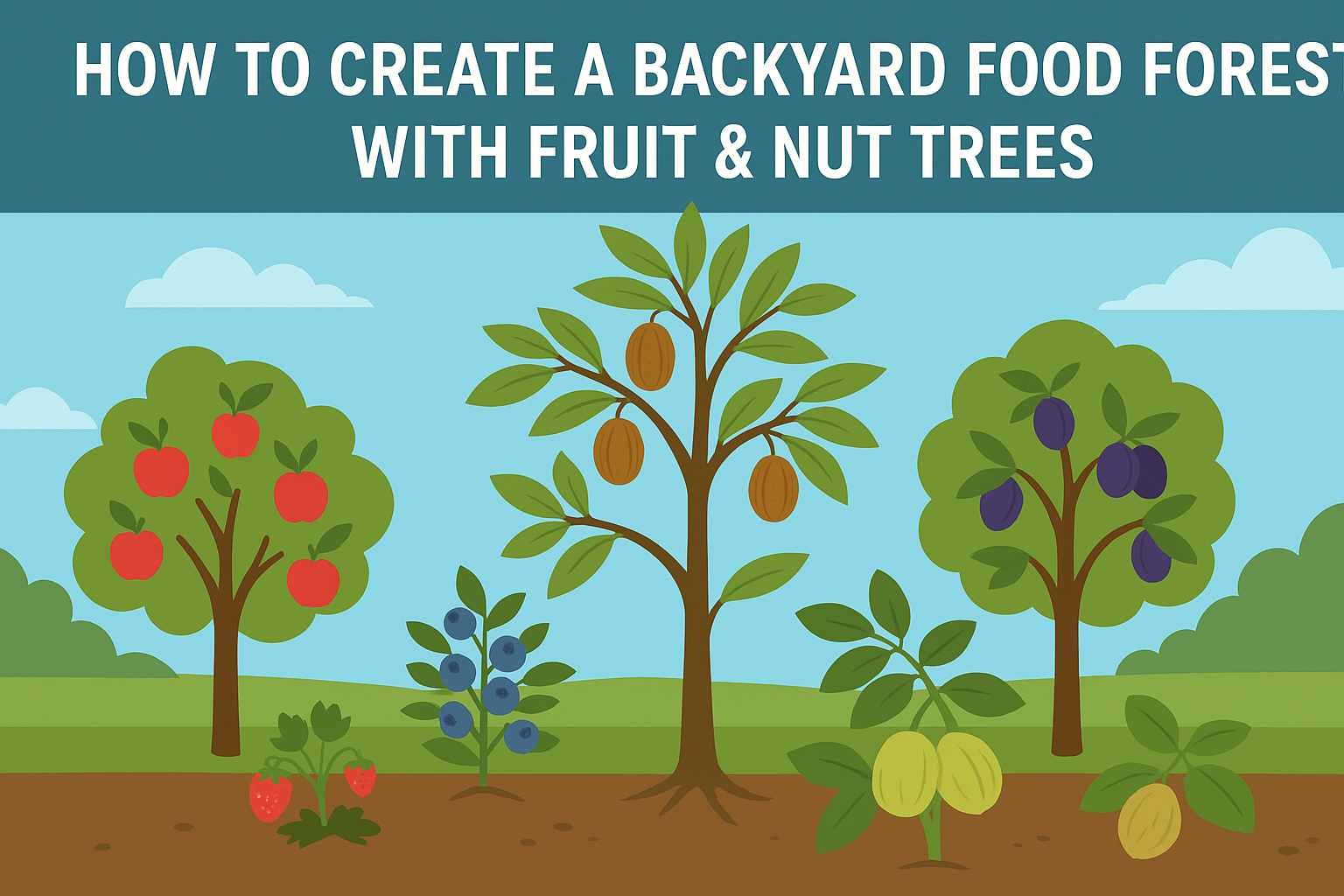 HOW TO CREATE A BACKYARD FOOD FOREST WITH FRUIT & NUT TREES